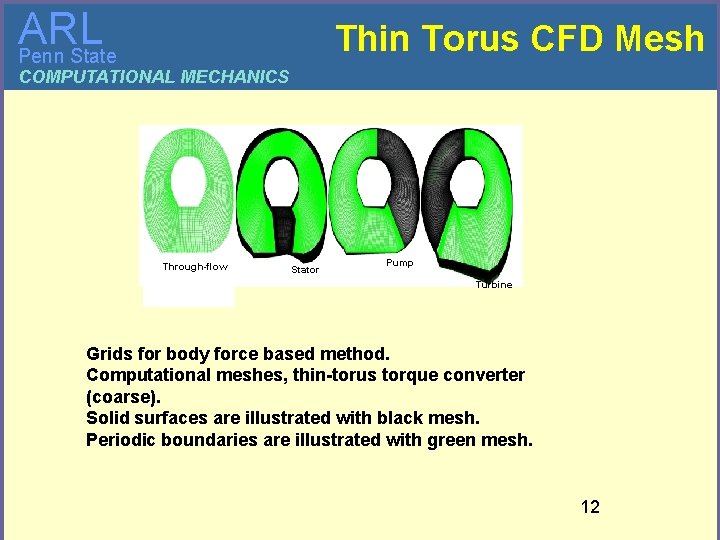 ARL
Penn State
COMPUTATIONAL MECHANICS

Thin Torus CFD Mesh

Through-flow
Stator
Pump
Turbine

Grids for body force based method.
Computational meshes, thin-torus torque converter (coarse).
Solid surfaces are illustrated with black mesh.
Periodic boundaries are illustrated with green mesh.

12